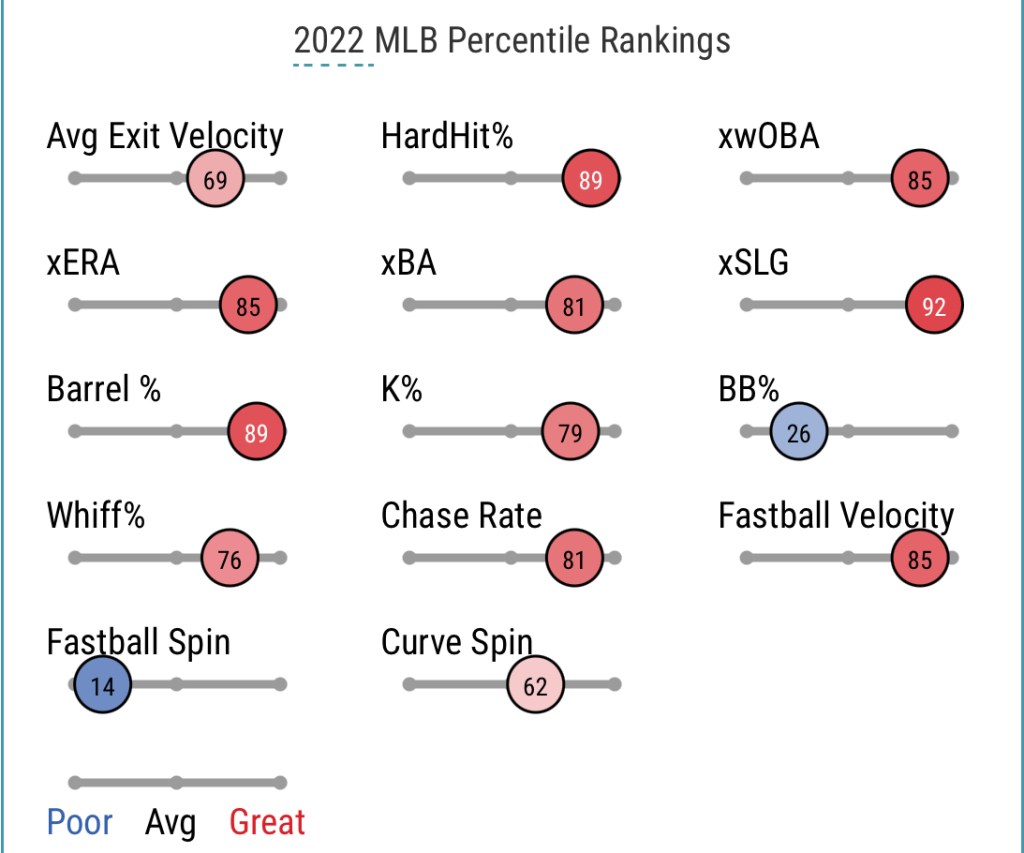 2022 MLB Percentile Rankings

Avg Exit Velocity
69

HardHit%
89

xwOBA
85

xERA
85

xBA
81

xSLG
92

Barrel %
89

K%
79

BB%
26

Whiff%
76

Chase Rate
81

Fastball Velocity
85

Fastball Spin
14

Curve Spin
62

Poor Avg Great